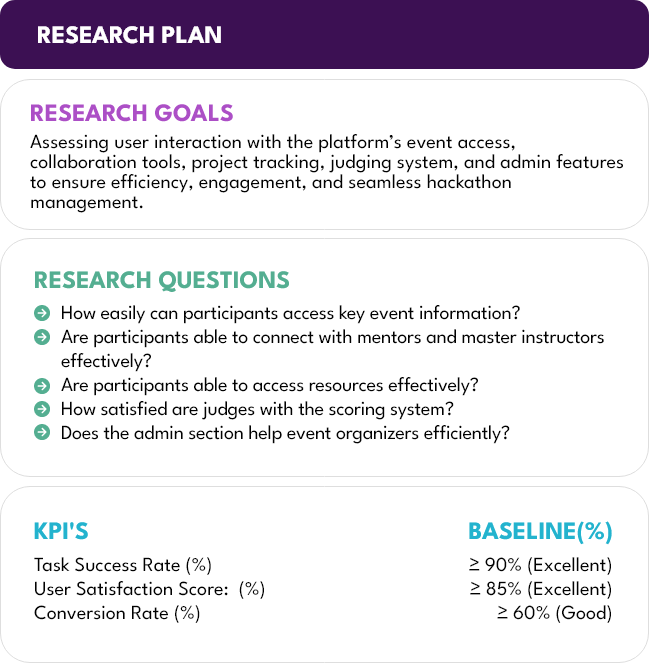 RESEARCH PLAN

RESEARCH GOALS

Assessing user interaction with the platform's event access, collaboration tools, project tracking, judging system, and admin features to ensure efficiency, engagement, and seamless hackathon management.

RESEARCH QUESTIONS

How easily can participants access key event information?
Are participants able to connect with mentors and master instructors effectively?
Are participants able to access resources effectively?
How satisfied are judges with the scoring system?
Does the admin section help event organizers efficiently?

| KPI'S | BASELINE(%) |
|---|---|
| Task Success Rate (%) | ≥ 90% (Excellent) |
| User Satisfaction Score: (%) | ≥ 85% (Excellent) |
| Conversion Rate (%) | ≥ 60% (Good) |